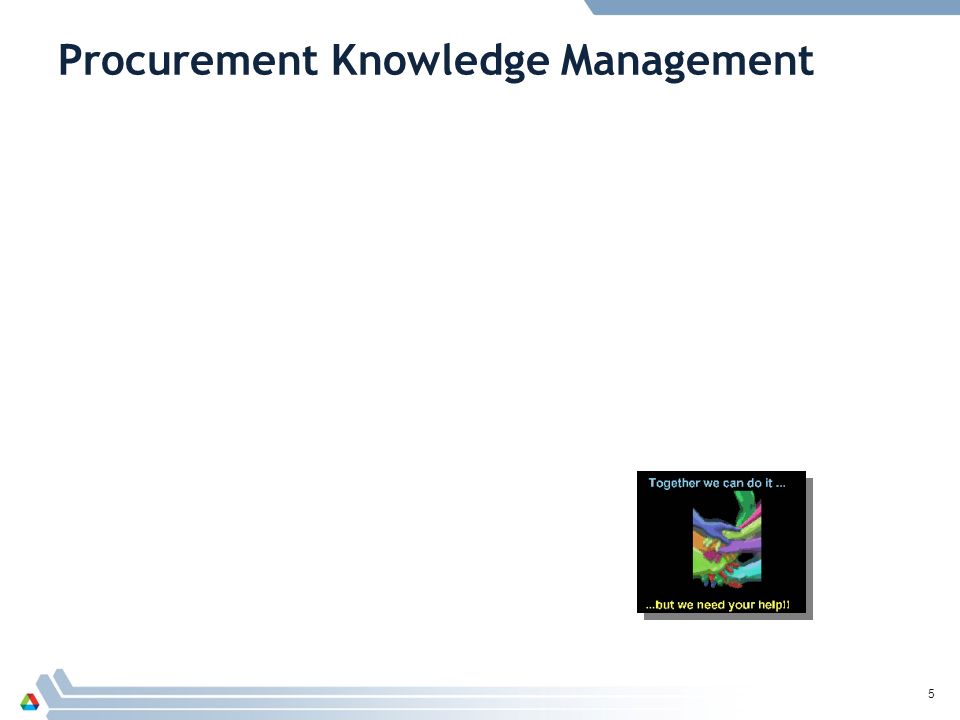 Procurement Knowledge Management

Together we can do it ...

...but we need your help!!

5